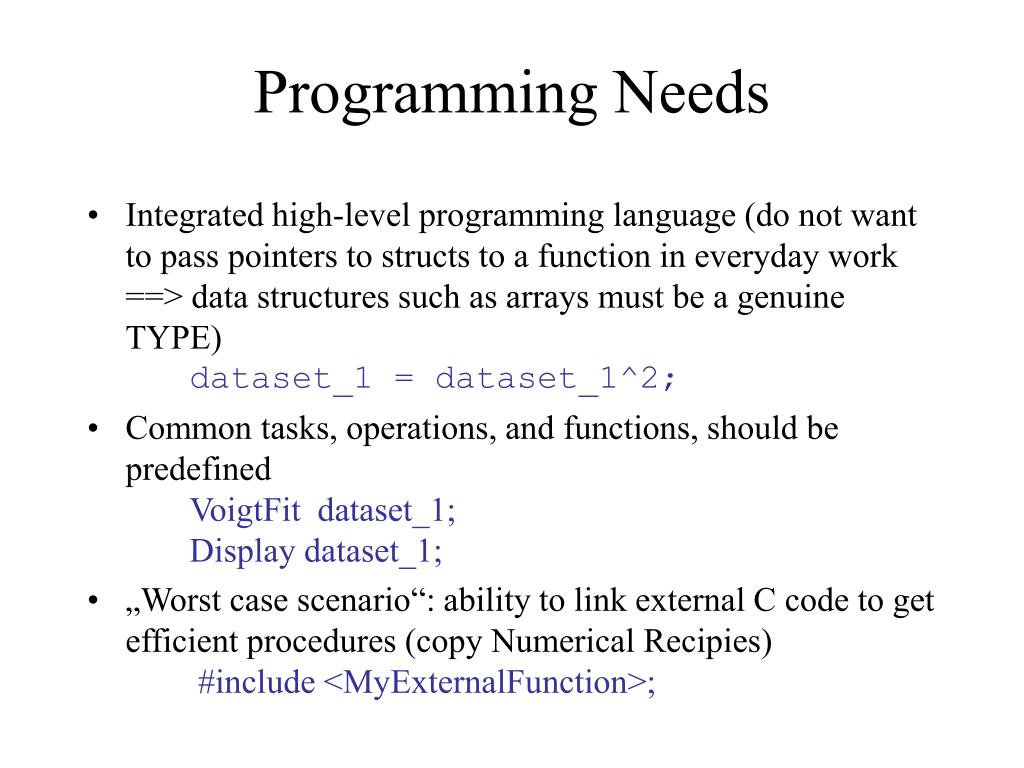 Programming Needs

• Integrated high-level programming language (do not want to pass pointers to structs to a function in everyday work ==> data structures such as arrays must be a genuine TYPE)
dataset_1 = dataset_1^2;

• Common tasks, operations, and functions, should be predefined
VoigtFit dataset_1;
Display dataset_1;

• „Worst case scenario“: ability to link external C code to get efficient procedures (copy Numerical Recipies)
#include <MyExternalFunction>;